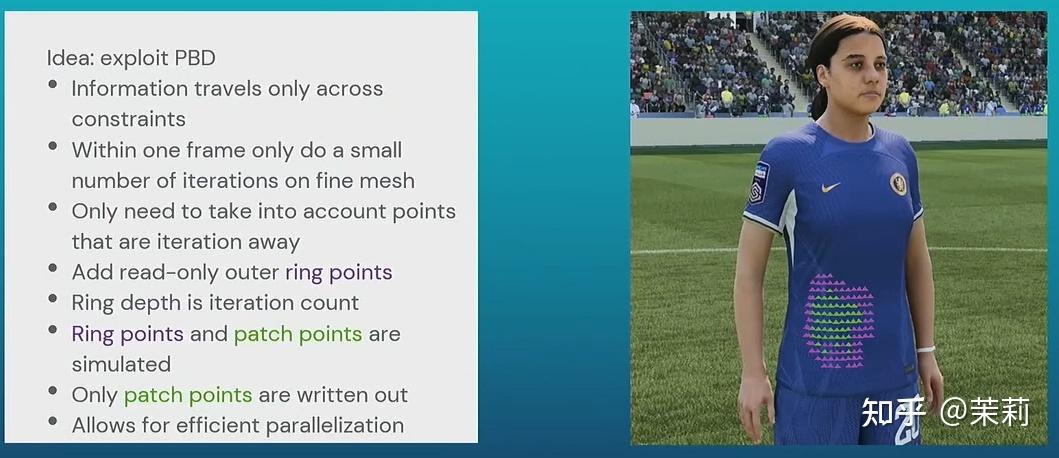 Idea: exploit PBD
- Information travels only across constraints
- Within one frame only do a small number of iterations on fine mesh
- Only need to take into account points that are iteration away
- Add read-only outer ring points
- Ring depth is iteration count
- Ring points and patch points are simulated
- Only patch points are written out
- Allows for efficient parallelization

知乎 @茉莉